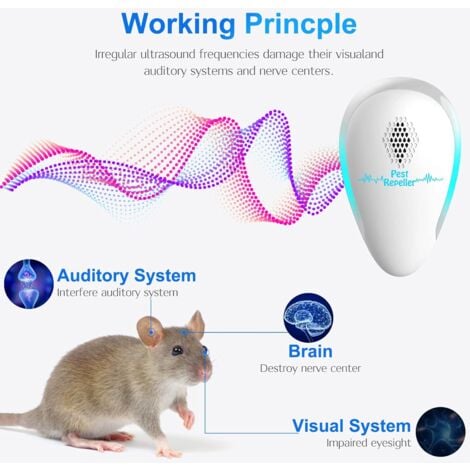 Working Princple

Irregular ultrasound frequencies damage their visualand auditory systems and nerve centers.

Pest Repeller

Auditory System
Interfere auditory system

Brain
Destroy nerve center

Visual System
Impaired eyesight